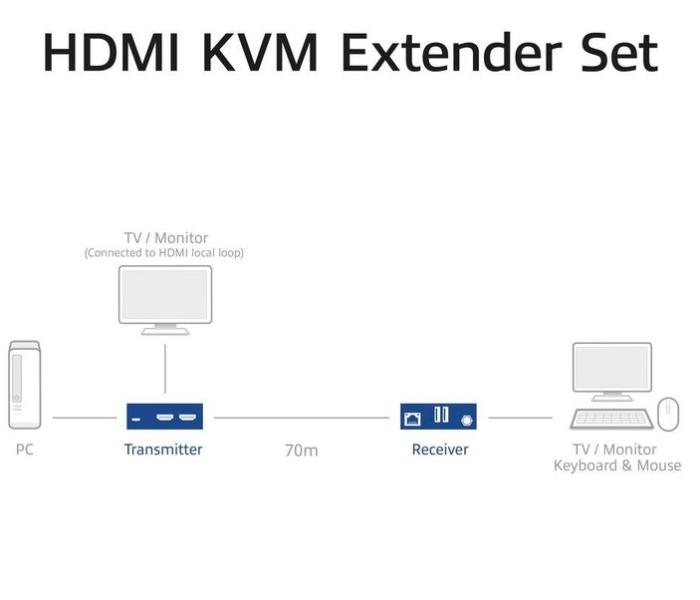 HDMI KVM Extender Set

TV / Monitor
(Connected to HDMI local loop)

PC

Transmitter

70m

Receiver

TV / Monitor
Keyboard & Mouse